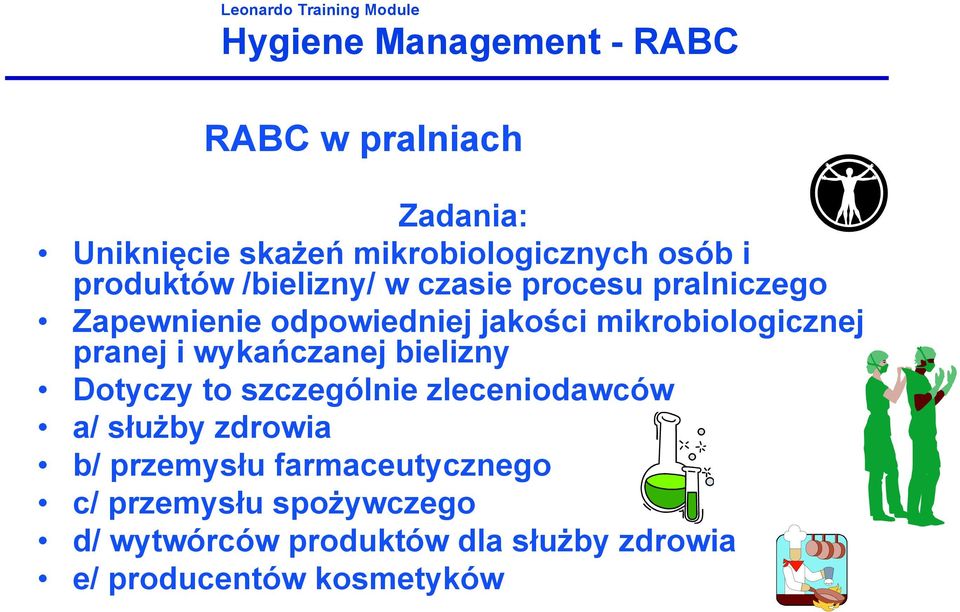 Leonardo Training Module
Hygiene Management - RABC

RABC w pralniach

Zadania:
• Uniknięcie skażeń mikrobiologicznych osób i produktów /bielizny/ w czasie procesu pralniczego
• Zapewnienie odpowiedniej jakości mikrobiologicznej pranej i wykańczanej bielizny
• Dotyczy to szczególnie zleceniodawców
• a/ służby zdrowia
• b/ przemysłu farmaceutycznego
• c/ przemysłu spożywczego
• d/ wytwórców produktów dla służby zdrowia
• e/ producentów kosmetyków